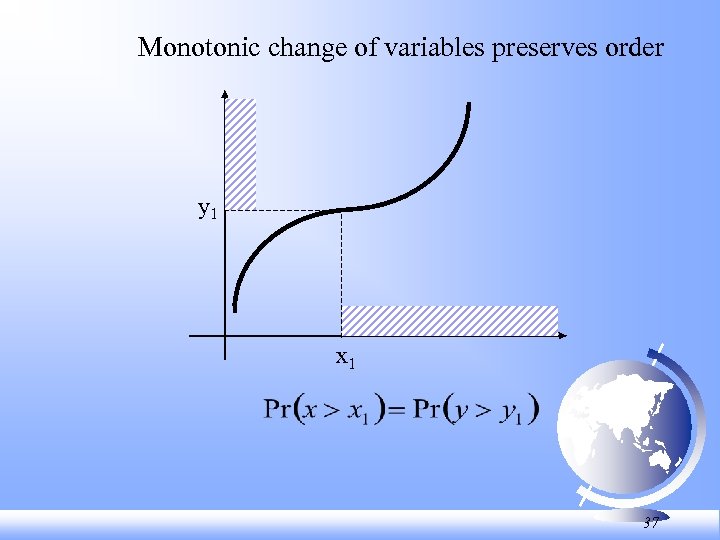 Monotonic change of variables preserves order

$y_1$

$x_1$

$\Pr(x > x_1) = \Pr(y > y_1)$

37